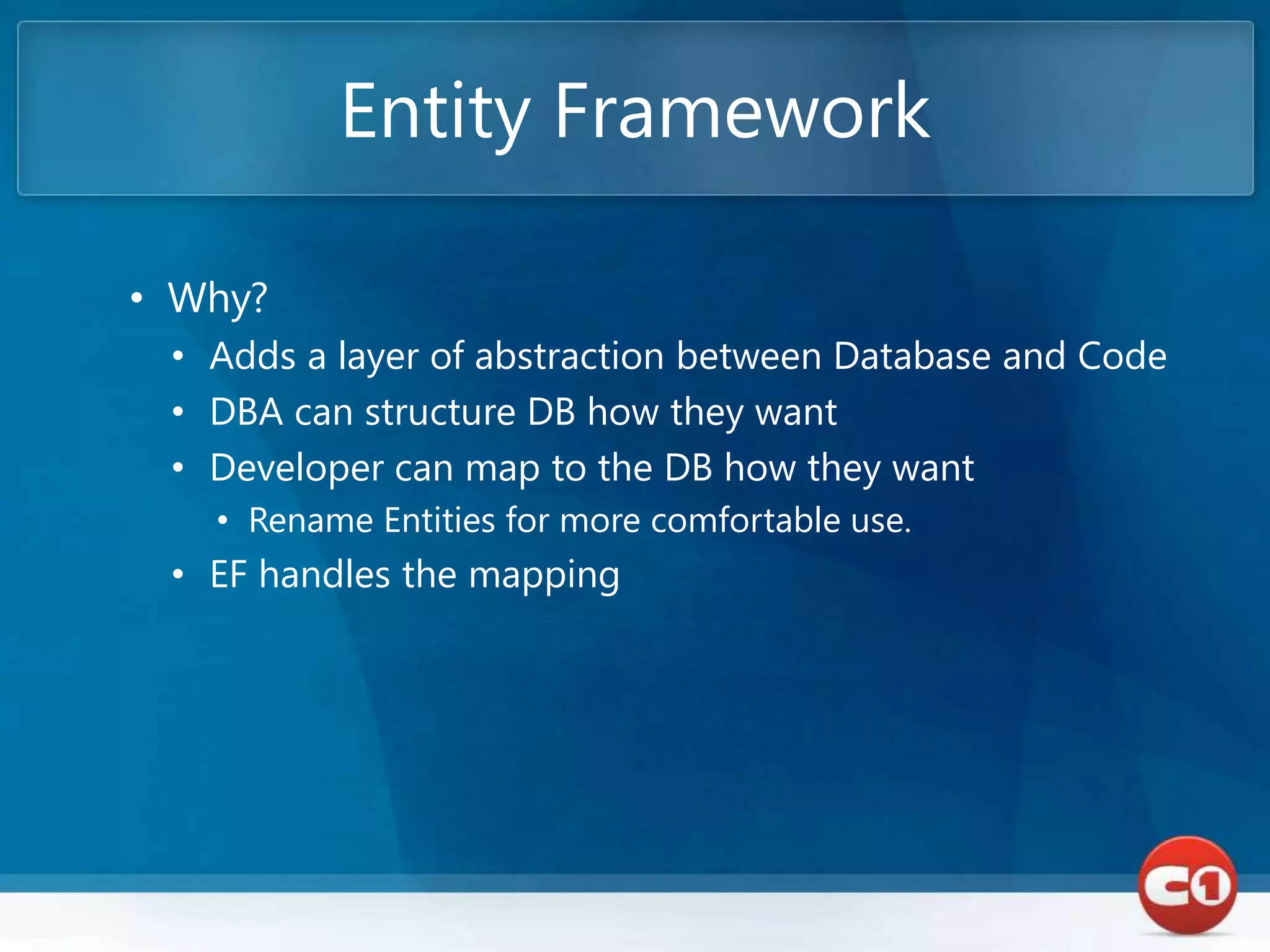 Entity Framework

• Why?
 • Adds a layer of abstraction between Database and Code
 • DBA can structure DB how they want
 • Developer can map to the DB how they want
  • Rename Entities for more comfortable use.
 • EF handles the mapping

C1